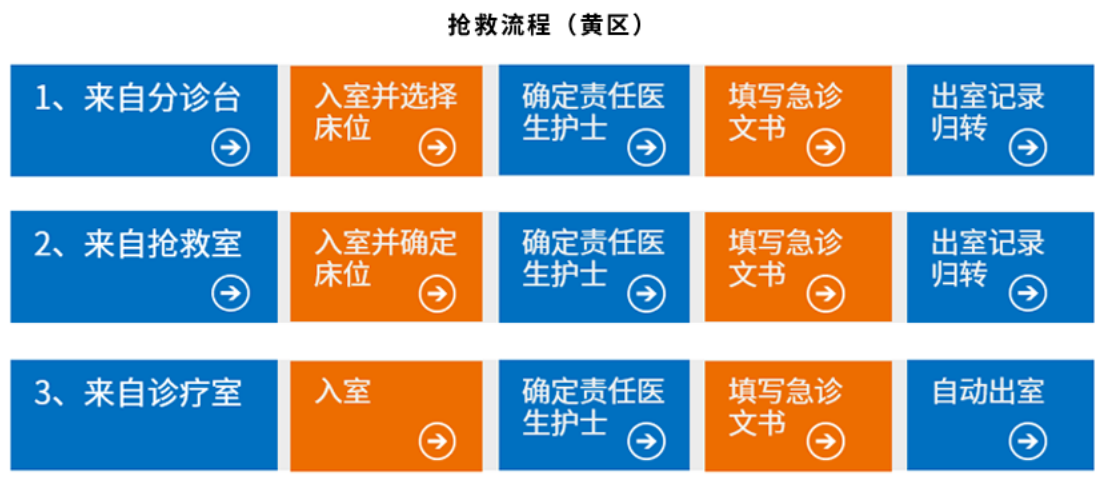 抢救流程（黄区）

1、来自分诊台

入室并选择床位

确定责任医生护士

填写急诊文书

出室记录归转

2、来自抢救室

入室并确定床位

确定责任医生护士

填写急诊文书

出室记录归转

3、来自诊疗室

入室

确定责任医生护士

填写急诊文书

自动出室